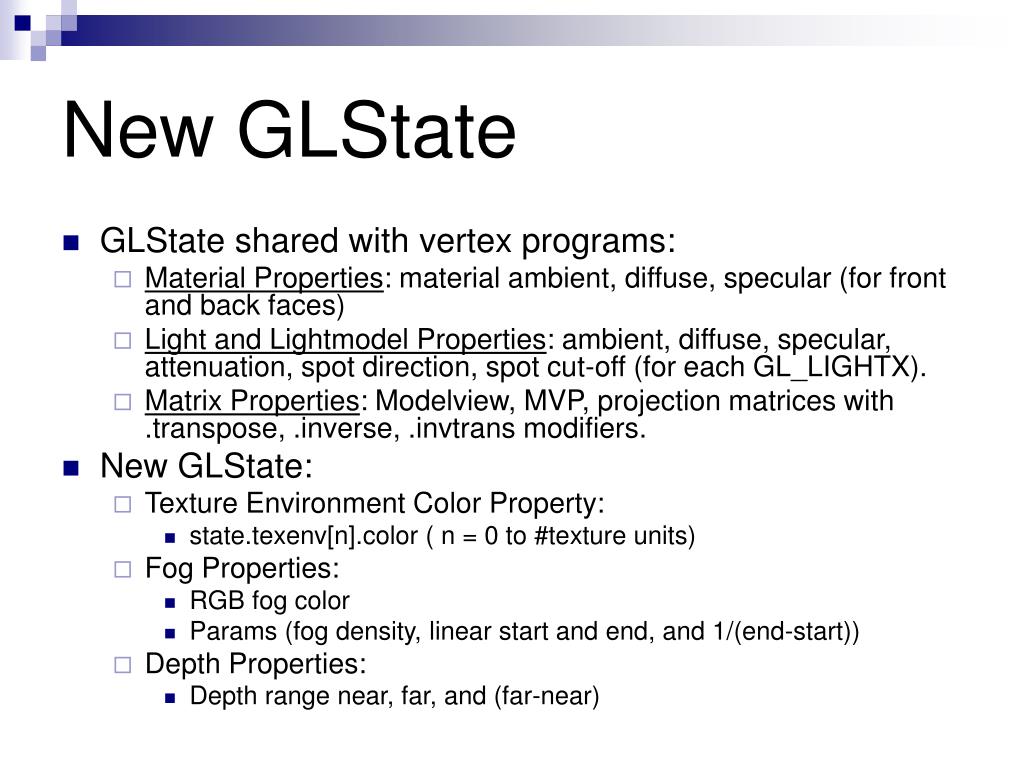 New GLState

GLState shared with vertex programs:

Material Properties: material ambient, diffuse, specular (for front and back faces)

Light and Lightmodel Properties: ambient, diffuse, specular, attenuation, spot direction, spot cut-off (for each GL_LIGHTX).

Matrix Properties: Modelview, MVP, projection matrices with .transpose, .inverse, .invtrans modifiers.

New GLState:

Texture Environment Color Property:

state.texenv[n].color ( n = 0 to #texture units)

Fog Properties:

RGB fog color

Params (fog density, linear start and end, and 1/(end-start))

Depth Properties:

Depth range near, far, and (far-near)